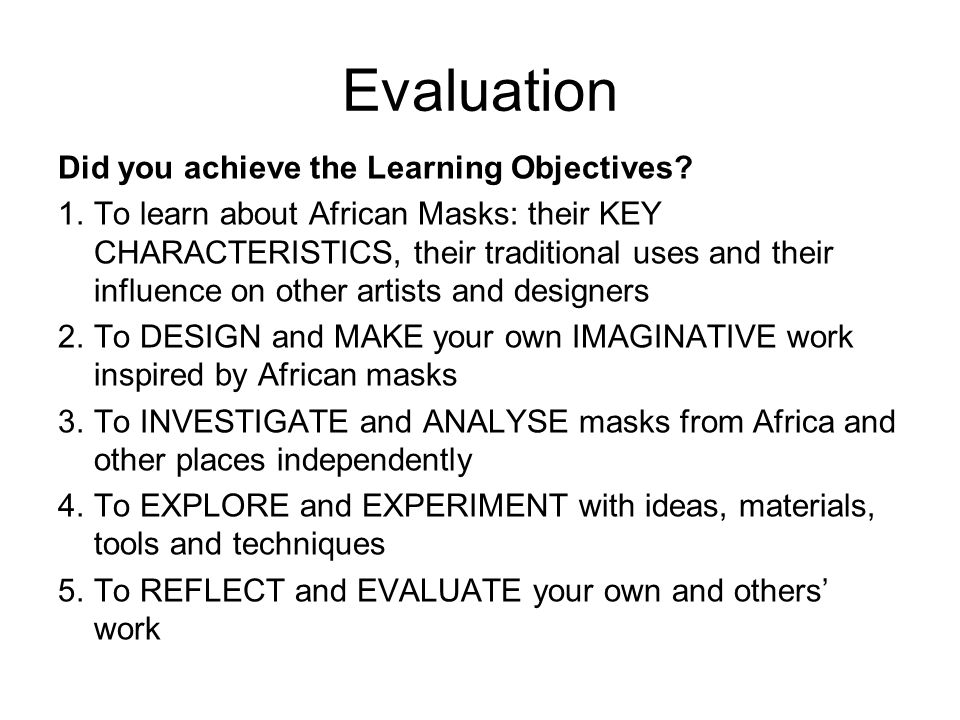 Evaluation

Did you achieve the Learning Objectives?

1. To learn about African Masks: their KEY CHARACTERISTICS, their traditional uses and their influence on other artists and designers
2. To DESIGN and MAKE your own IMAGINATIVE work inspired by African masks
3. To INVESTIGATE and ANALYSE masks from Africa and other places independently
4. To EXPLORE and EXPERIMENT with ideas, materials, tools and techniques
5. To REFLECT and EVALUATE your own and others' work